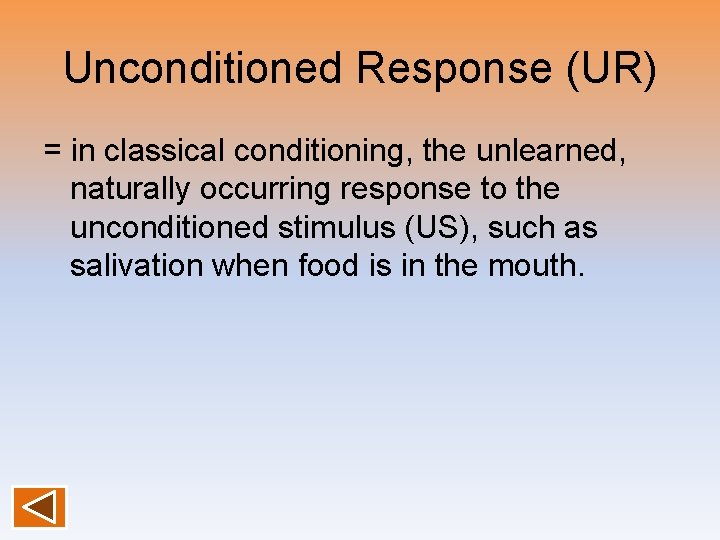 Unconditioned Response (UR)

= in classical conditioning, the unlearned, naturally occurring response to the unconditioned stimulus (US), such as salivation when food is in the mouth.